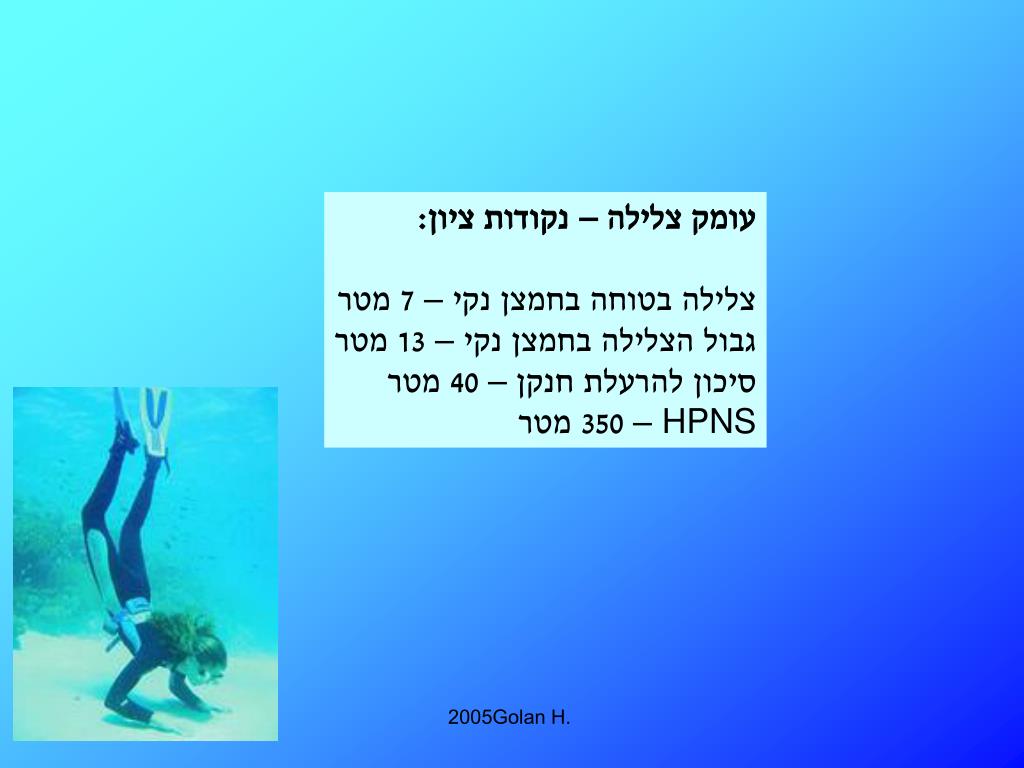 עומק צלילה – נקודות ציון:

צלילה בטוחה בחמצן נקי – 7 מטר
גבול הצלילה בחמצן נקי – 13 מטר
סיכון להרעלת חנקן – 40 מטר
HPNS – 350 מטר

2005Golan H.